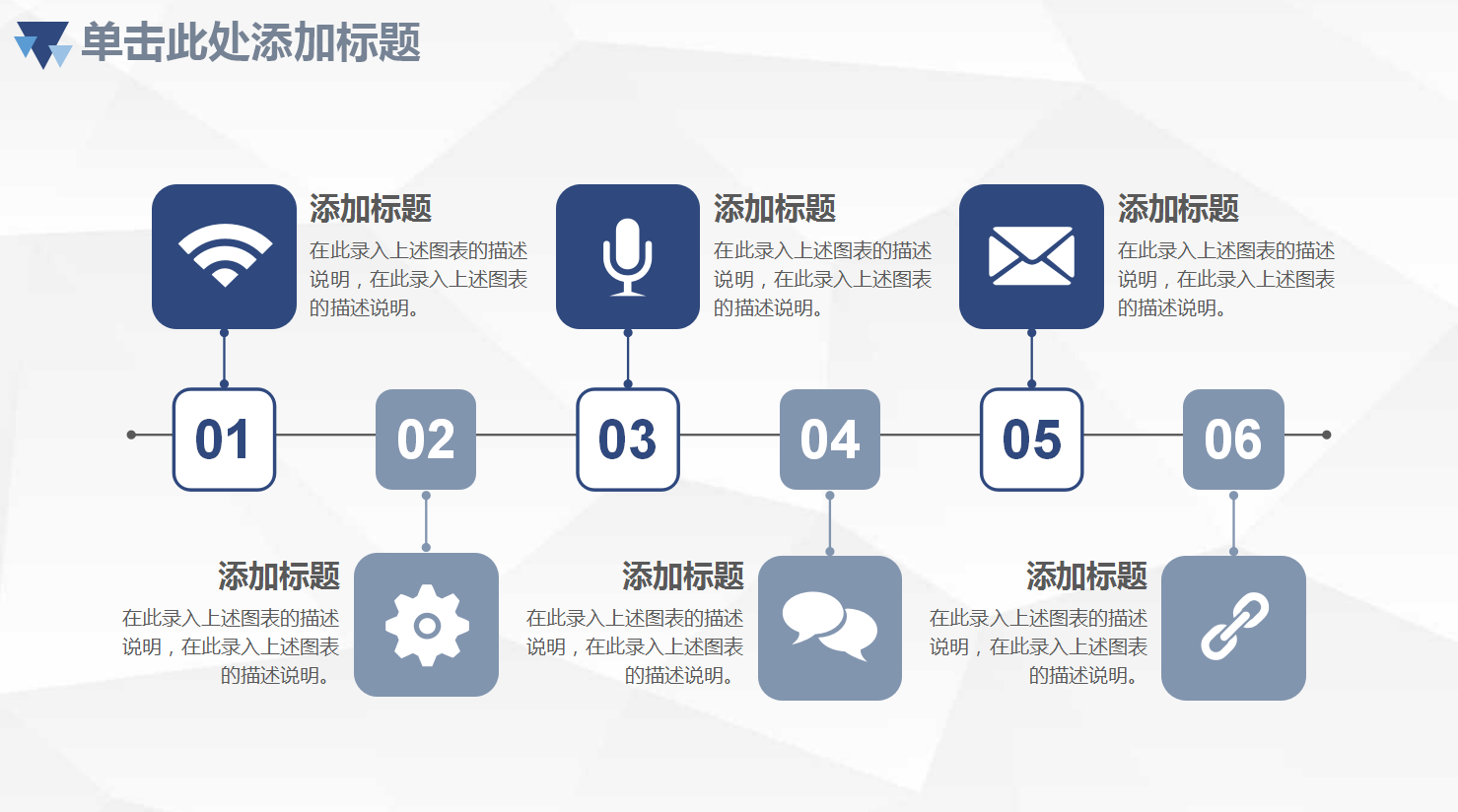 单击此处添加标题

添加标题
在此录入上述图表的描述说明，在此录入上述图表的描述说明。

添加标题
在此录入上述图表的描述说明，在此录入上述图表的描述说明。

添加标题
在此录入上述图表的描述说明，在此录入上述图表的描述说明。

01

02

03

04

05

06

添加标题
在此录入上述图表的描述说明，在此录入上述图表的描述说明。

添加标题
在此录入上述图表的描述说明，在此录入上述图表的描述说明。

添加标题
在此录入上述图表的描述说明，在此录入上述图表的描述说明。